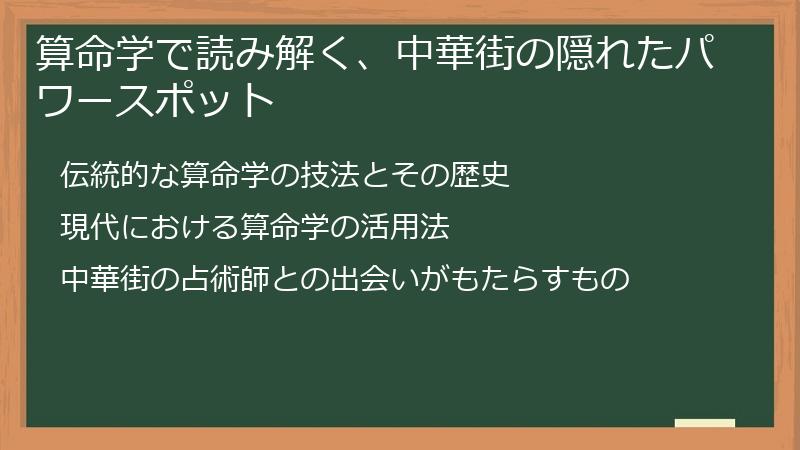 算命学で読み解く、中華街の隠れたパワースポット

伝統的な算命学の技法とその歴史

現代における算命学の活用法

中華街の占術師との出会いがもたらすもの